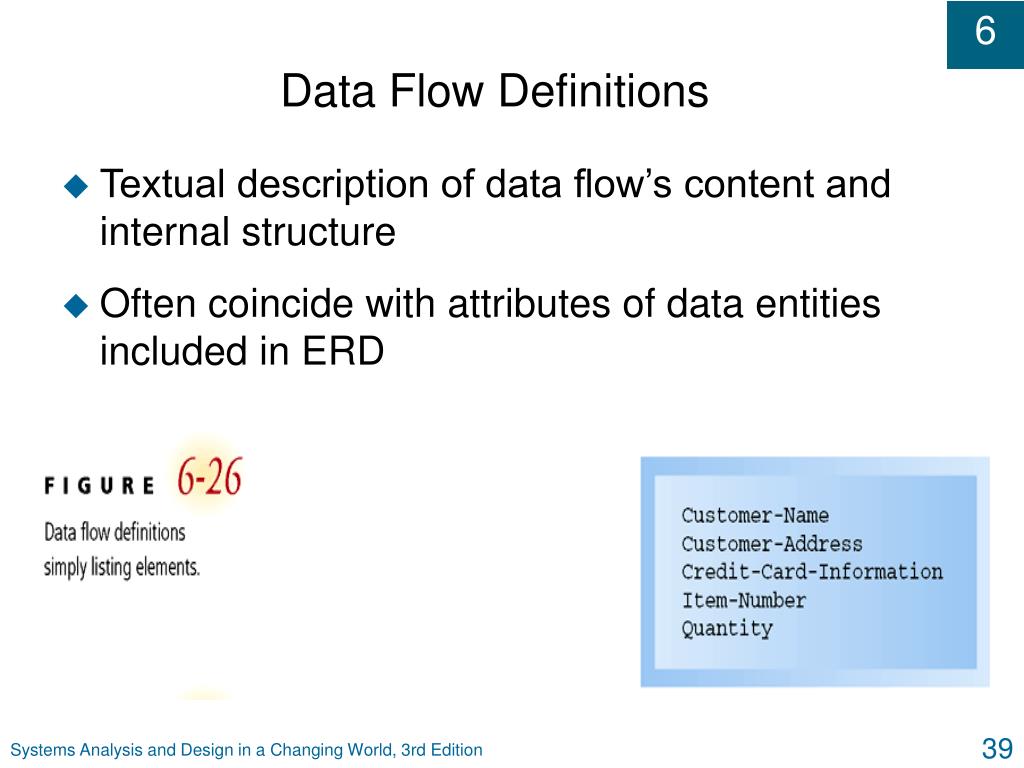 6

Data Flow Definitions

Textual description of data flow’s content and internal structure

Often coincide with attributes of data entities included in ERD

FIGURE 6-26
Data flow definitions simply listing elements.

Customer-Name
Customer-Address
Credit-Card-Information
Item-Number
Quantity

Systems Analysis and Design in a Changing World, 3rd Edition

39